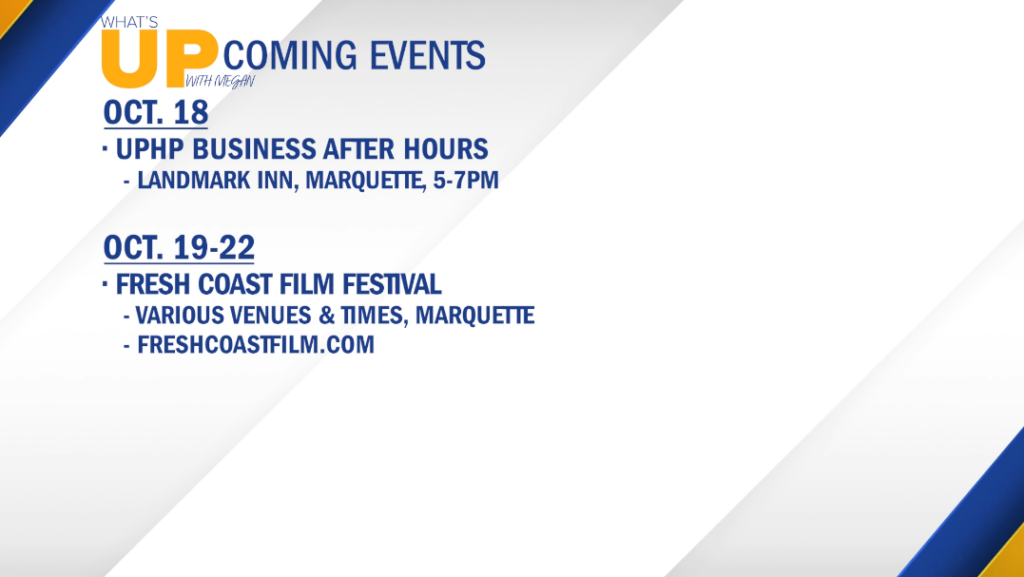 WHAT'S UP WITH MEGAN COMING EVENTS

OCT. 18

· UPHP BUSINESS AFTER HOURS

- LANDMARK INN, MARQUETTE, 5-7PM

OCT. 19-22

· FRESH COAST FILM FESTIVAL

- VARIOUS VENUES & TIMES, MARQUETTE

- FRESHCOASTFILM.COM